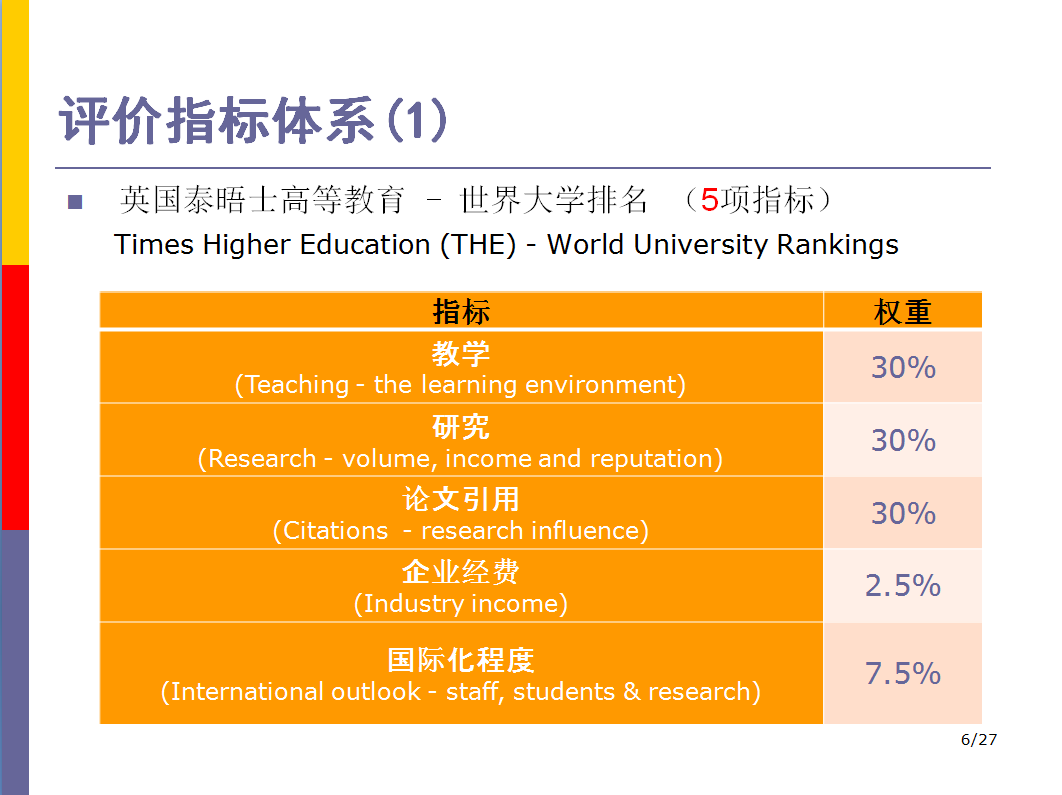 评价指标体系(1)

英国泰晤士高等教育 – 世界大学排名 （5项指标）
Times Higher Education (THE) - World University Rankings

| 指标 | 权重 |
|---|---|
| 教学 (Teaching - the learning environment) | 30% |
| 研究 (Research - volume, income and reputation) | 30% |
| 论文引用 (Citations - research influence) | 30% |
| 企业经费 (Industry income) | 2.5% |
| 国际化程度 (International outlook - staff, students & research) | 7.5% |

6/27